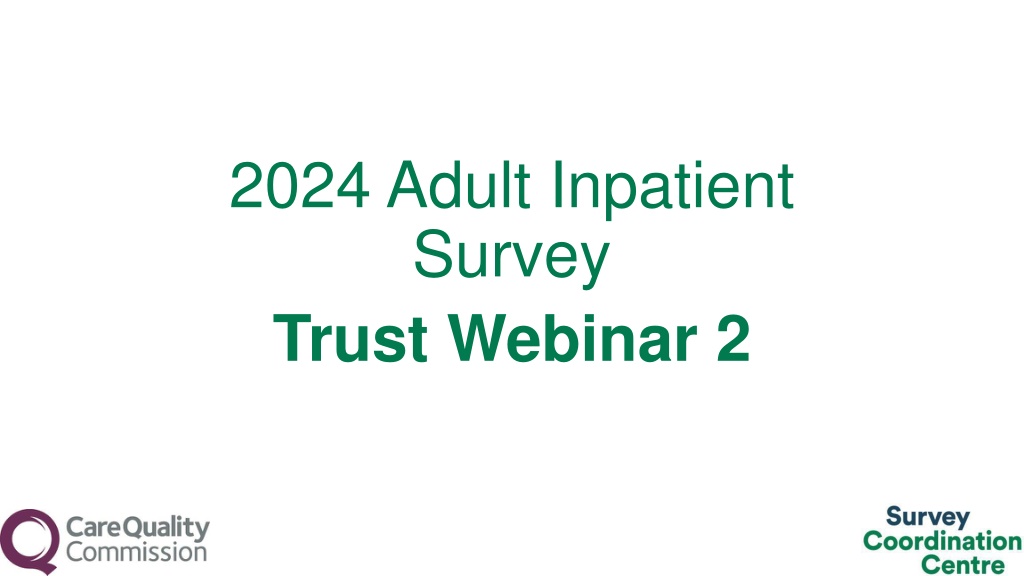 2024 Adult Inpatient Survey

Trust Webinar 2

CareQuality Commission

Survey Coordination Centre